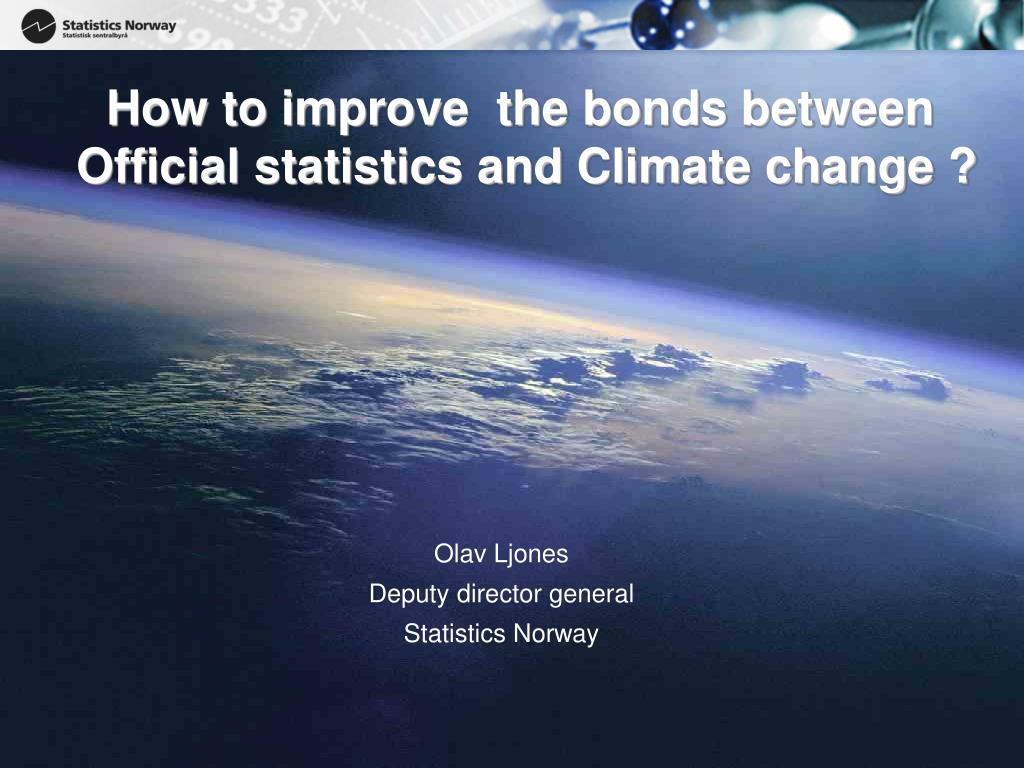 Statistics Norway
Statistisk sentralbyrå

How to improve  the bonds between Official statistics and Climate change ?

Olav Ljones
Deputy director general
Statistics Norway